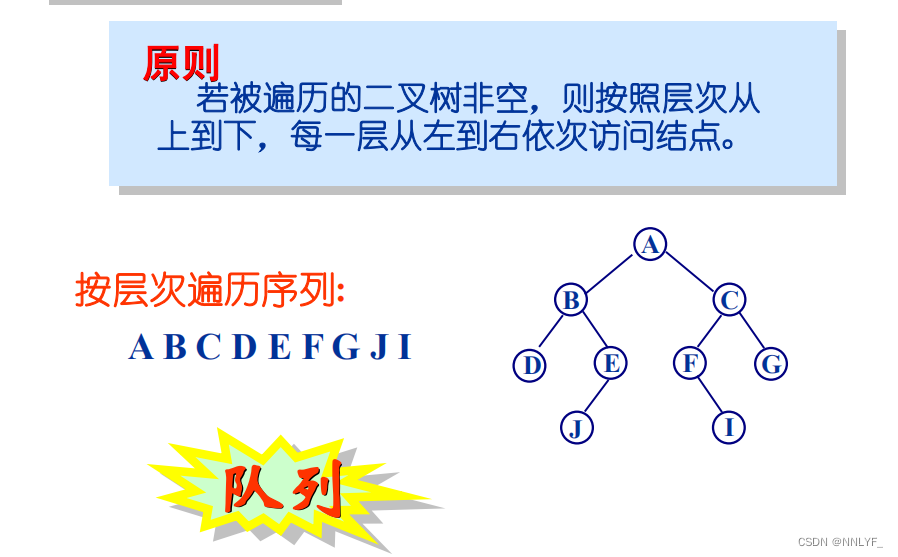 原则

若被遍历的二叉树非空，则按照层次从上到下，每一层从左到右依次访问结点。

按层次遍历序列:

A B C D E F G J I

A
B
C
D
E
F
G
J
I

队列

CSDN @NNLYF_